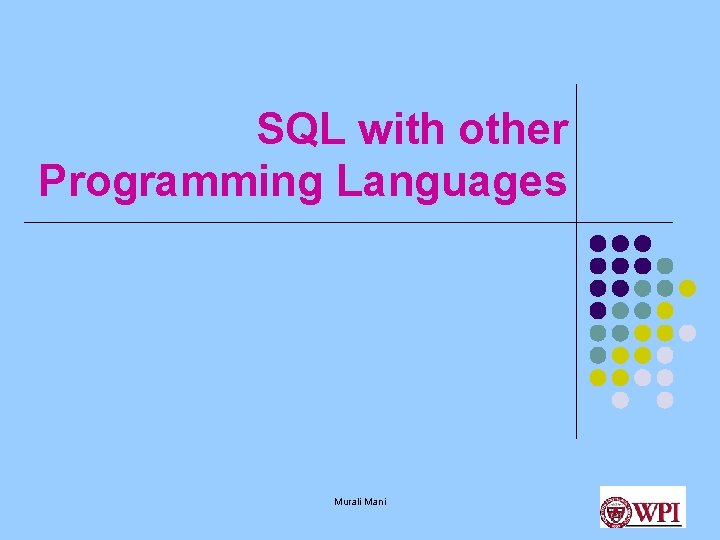 SQL with other Programming Languages

Murali Mani

WPI